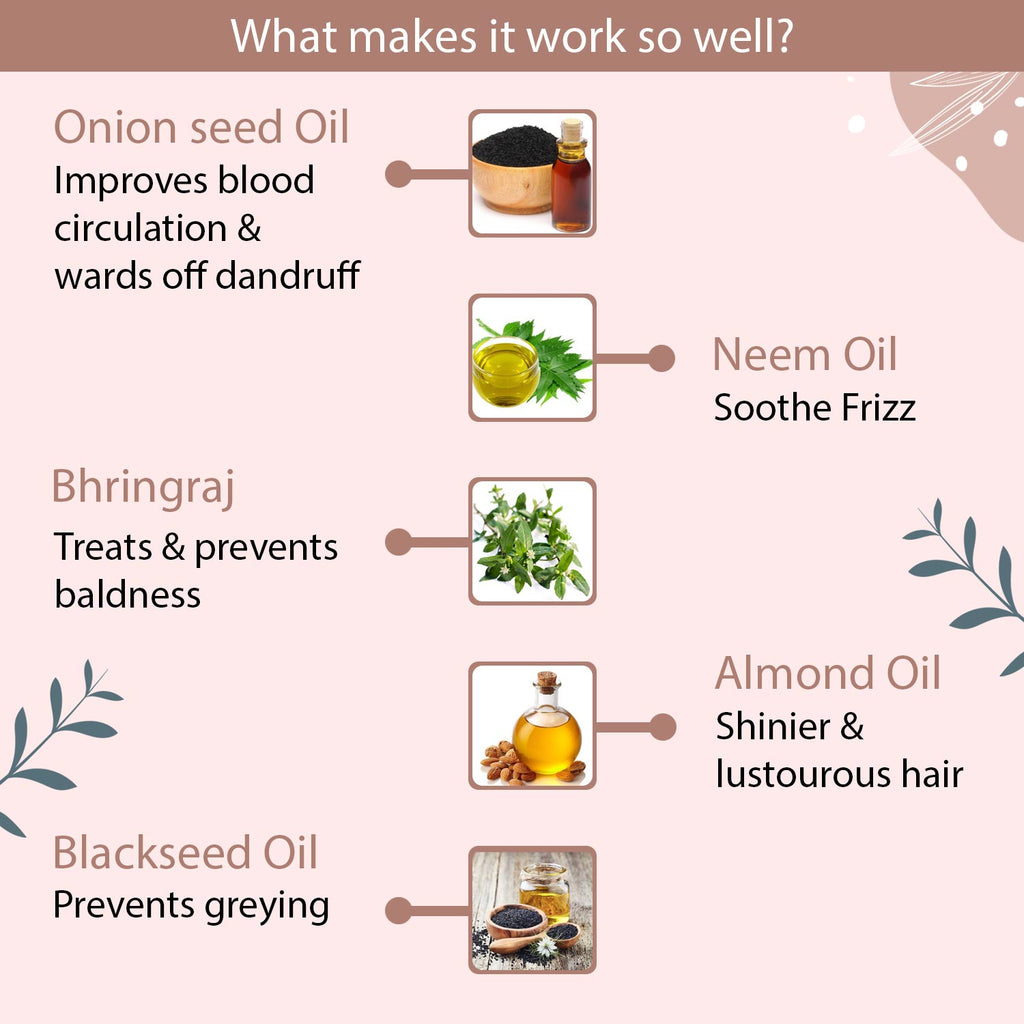 What makes it work so well?

Onion seed Oil
Improves blood circulation & wards off dandruff

Neem Oil
Soothe Frizz

Bhringraj
Treats & prevents baldness

Almond Oil
Shinier & lustourous hair

Blackseed Oil
Prevents greying